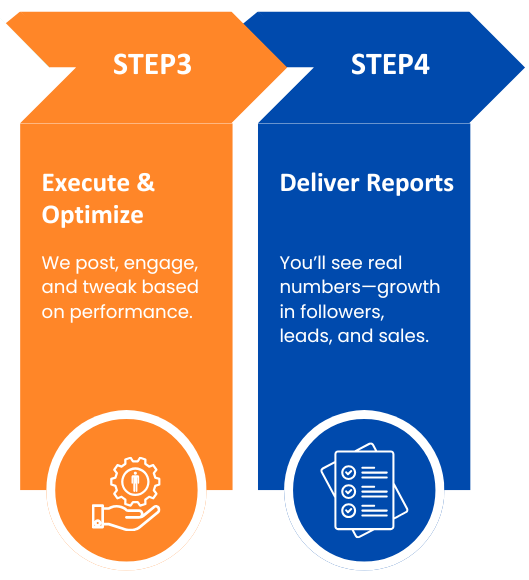 STEP3

Execute & Optimize

We post, engage, and tweak based on performance.

STEP4

Deliver Reports

You'll see real numbers—growth in followers, leads, and sales.